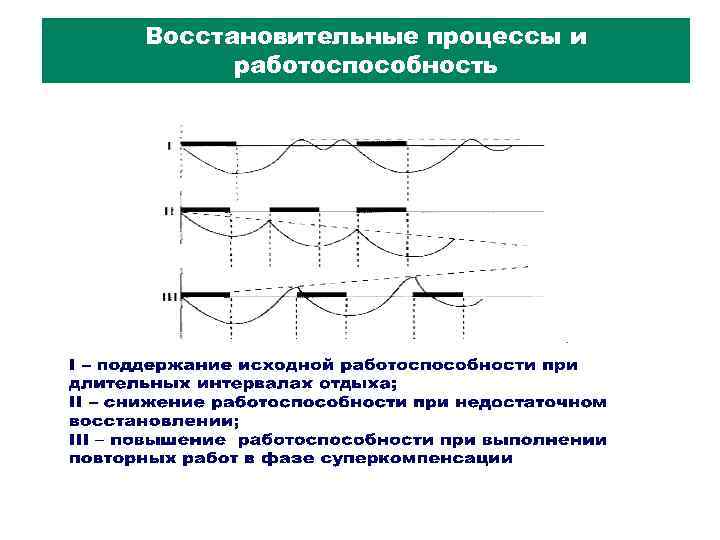 Восстановительные процессы и работоспособность

I

II

III

I – поддержание исходной работоспособности при длительных интервалах отдыха;
II – снижение работоспособности при недостаточном восстановлении;
III – повышение  работоспособности при выполнении повторных работ в фазе суперкомпенсации